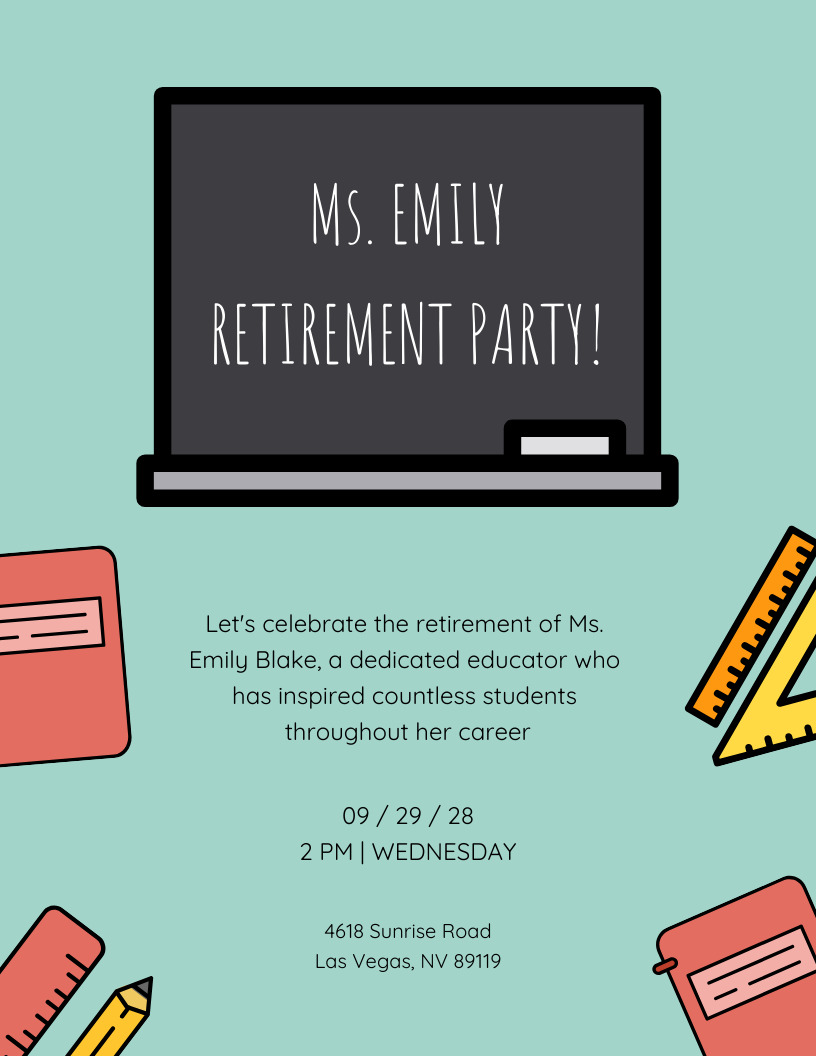 Ms. EMILY
RETIREMENT PARTY!

Let's celebrate the retirement of Ms. Emily Blake, a dedicated educator who has inspired countless students throughout her career

09 / 29 / 28
2 PM | WEDNESDAY

4618 Sunrise Road
Las Vegas, NV 89119